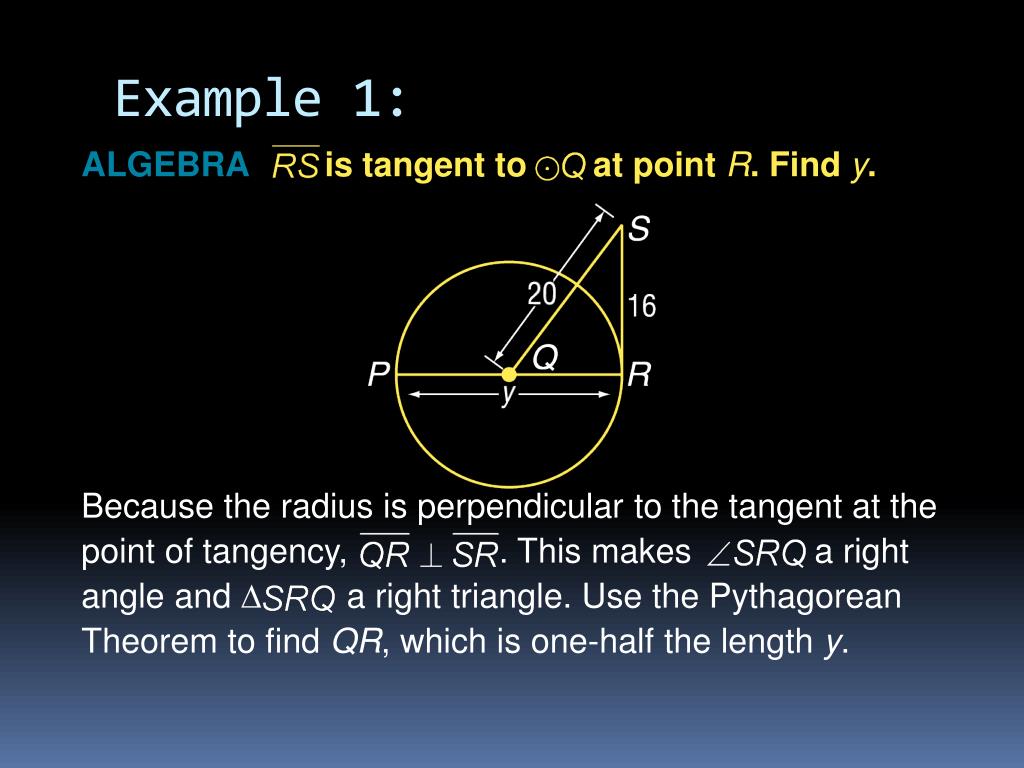 Example 1:

ALGEBRA $\overline{RS}$ is tangent to $\odot Q$ at point $R$. Find $y$.

S
20
16
Q
P
R
y

Because the radius is perpendicular to the tangent at the point of tangency, $\overline{QR} \perp \overline{SR}$. This makes $\angle SRQ$ a right angle and $\Delta SRQ$ a right triangle. Use the Pythagorean Theorem to find $QR$, which is one-half the length $y$.